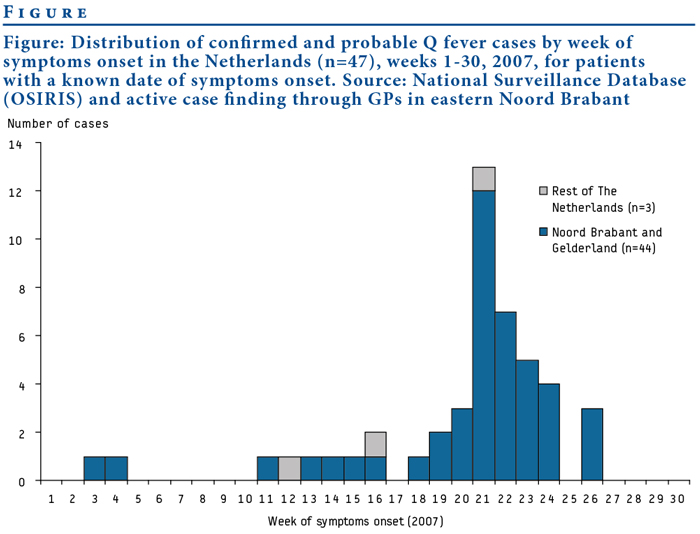 FIGURE

Figure: Distribution of confirmed and probable Q fever cases by week of symptoms onset in the Netherlands (n=47), weeks 1-30, 2007, for patients with a known date of symptoms onset. Source: National Surveillance Database (OSIRIS) and active case finding through GPs in eastern Noord Brabant

Number of cases

14
12
10
8
6
4
2
0

Rest of The Netherlands (n=3)
Noord Brabant and Gelderland (n=44)

1 2 3 4 5 6 7 8 9 10 11 12 13 14 15 16 17 18 19 20 21 22 23 24 25 26 27 28 29 30

Week of symptoms onset (2007)